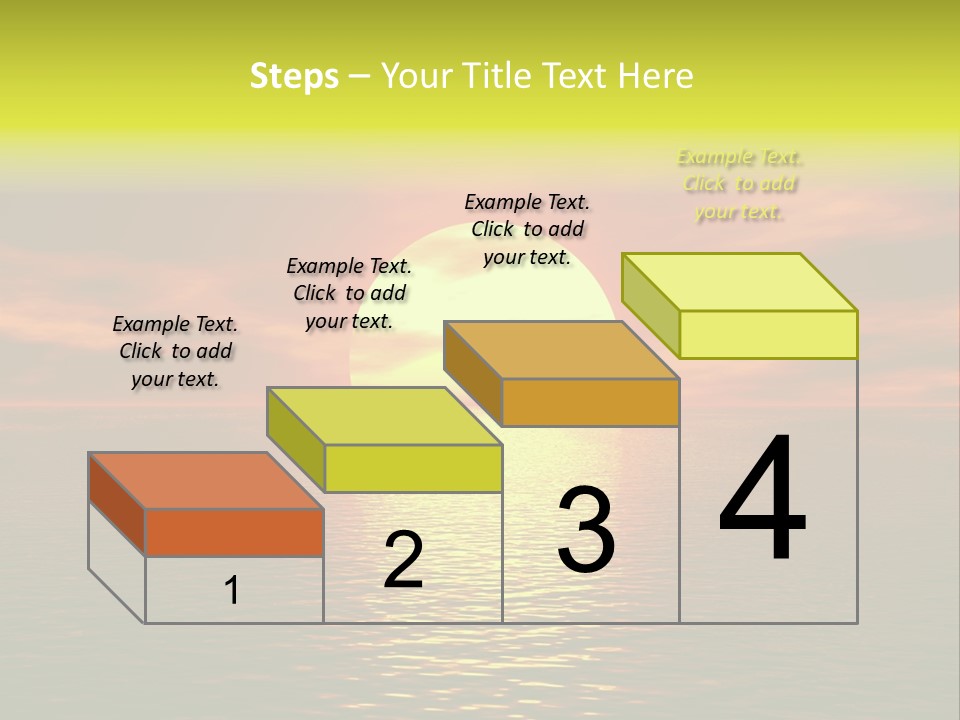 Steps – Your Title Text Here

Example Text. Click to add your text.

Example Text. Click to add your text.

Example Text. Click to add your text.

Example Text. Click to add your text.

1

2

3

4